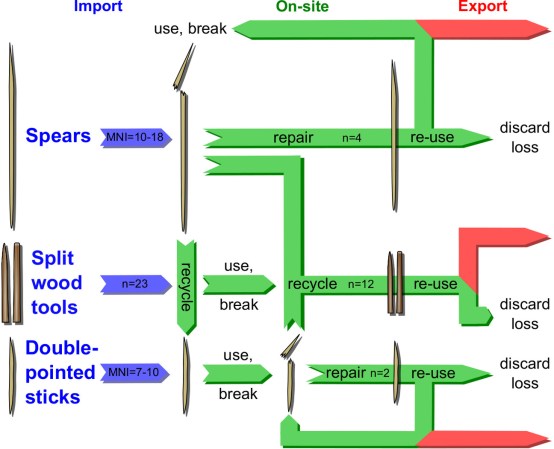 Import

On-site

Export

use, break

Spears

MNI=10-18

repair

n=4

re-use

discard

loss

Split wood tools

n=23

recycle

use,

break

recycle

n=12

re-use

discard

loss

Double-pointed sticks

MNI=7-10

use,

break

repair

n=2

re-use

discard

loss